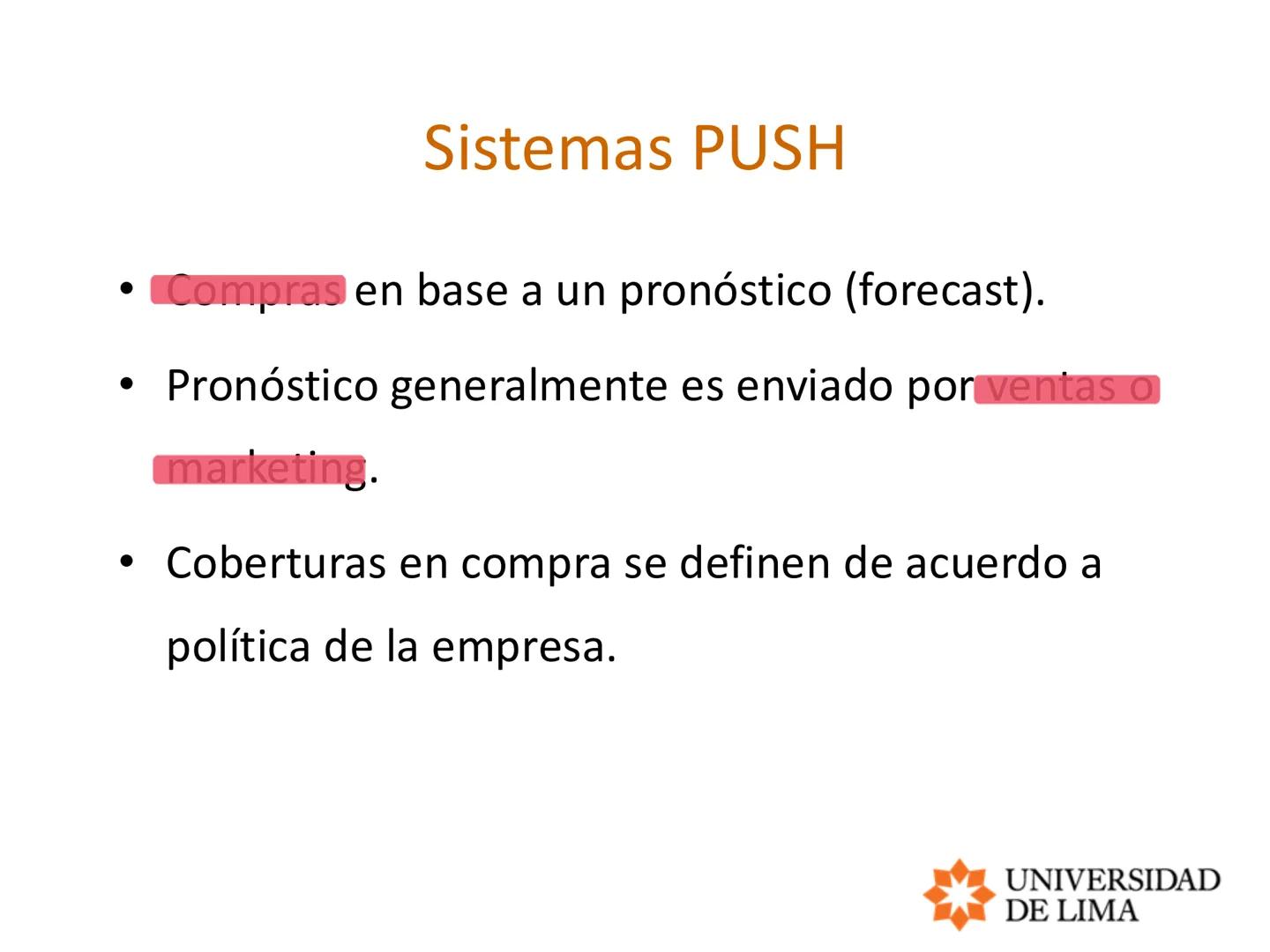 Sistemas PUSH

• Compras en base a un pronóstico (forecast).

• Pronóstico generalmente es enviado por ventas o marketing.

• Coberturas en compra se definen de acuerdo a política de la empresa.

UNIVERSIDAD DE LIMA